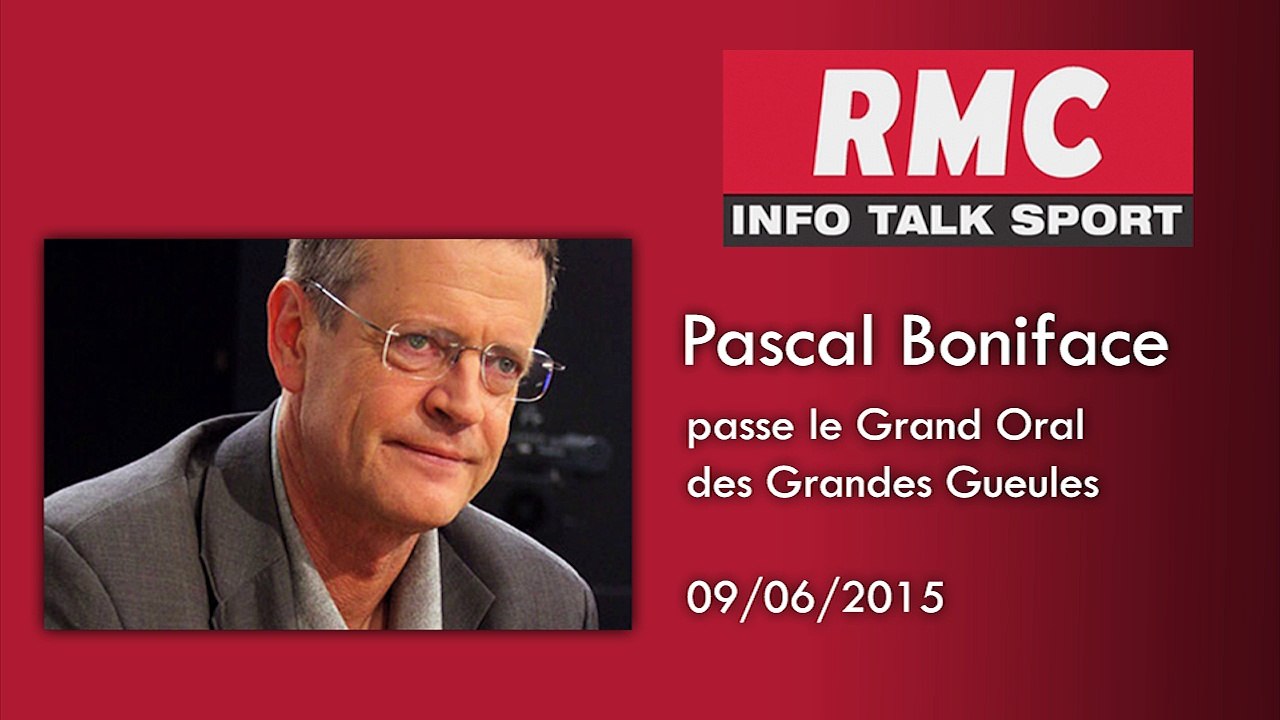 RMC
INFO TALK SPORT

Pascal Boniface

passe le Grand Oral des Grandes Gueules

09/06/2015